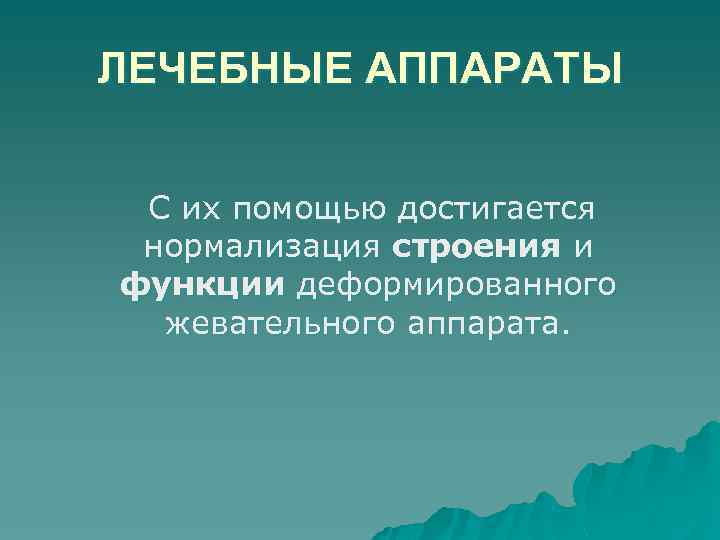 ЛЕЧЕБНЫЕ АППАРАТЫ

С их помощью достигается нормализация строения и функции деформированного жевательного аппарата.